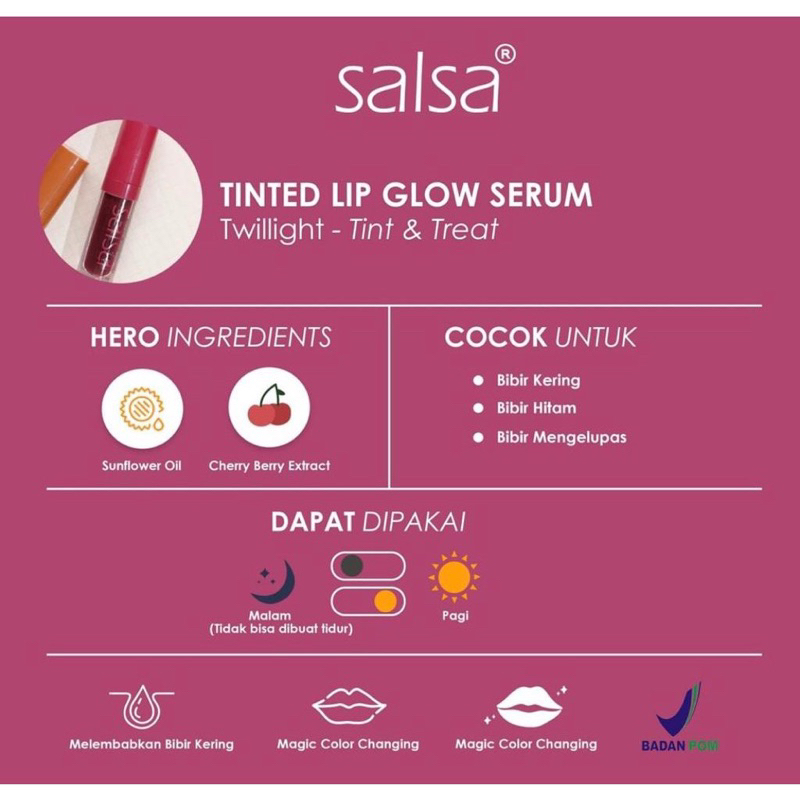 salsa®

salsa

TINTED LIP GLOW SERUM
Twillight - Tint & Treat

HERO INGREDIENTS

Sunflower Oil

Cherry Berry Extract

COCOK UNTUK

Bibir Kering
Bibir Hitam
Bibir Mengelupas

DAPAT DIPAKAI

Malam
(Tidak bisa dibuat tidur)

Pagi

Melembabkan Bibir Kering

Magic Color Changing

Magic Color Changing

BADAN POM